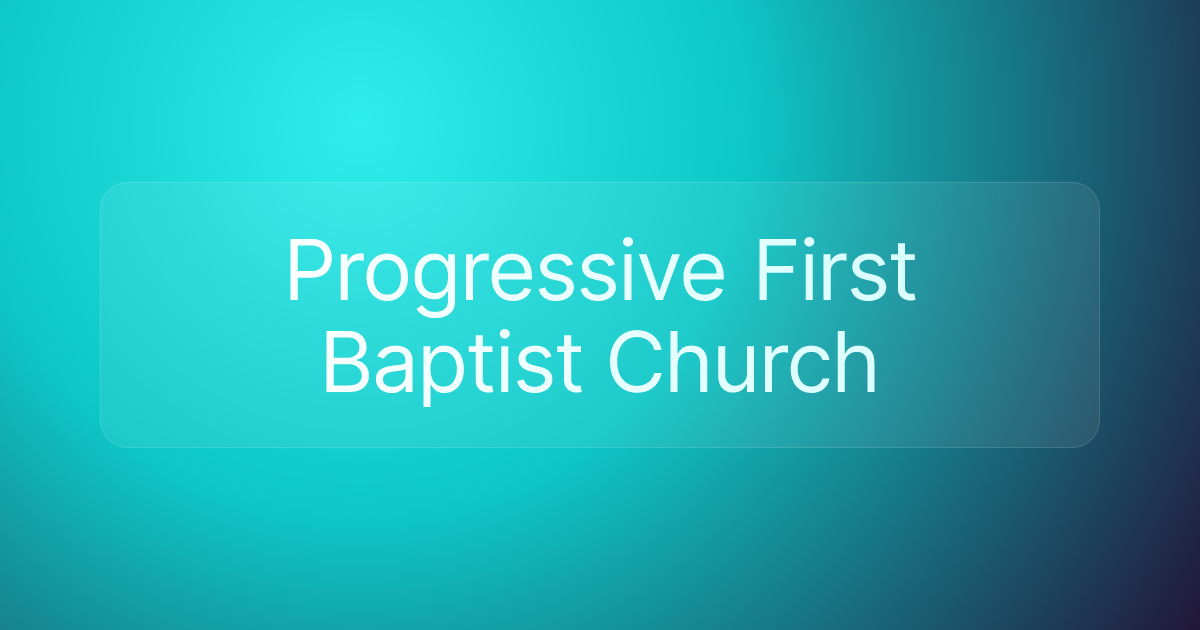 Progressive First Baptist Church